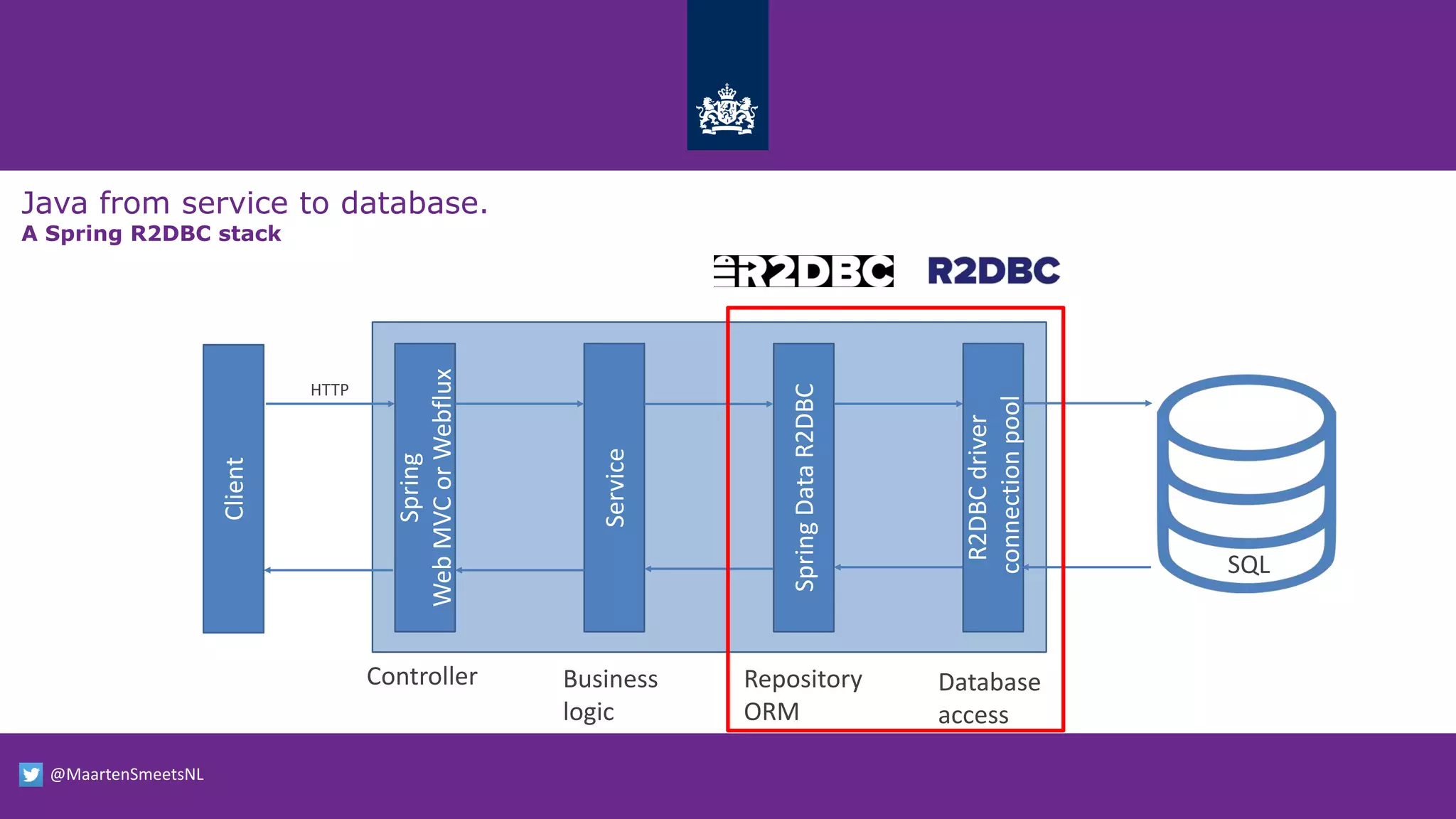 Java from service to database.
A Spring R2DBC stack

R2DBC R2DBC

Client

HTTP

Spring
Web MVC or Webflux

Service

Spring Data R2DBC

R2DBC driver
connection pool

SQL

Controller

Business logic

Repository ORM

Database access

@MaartenSmeetsNL